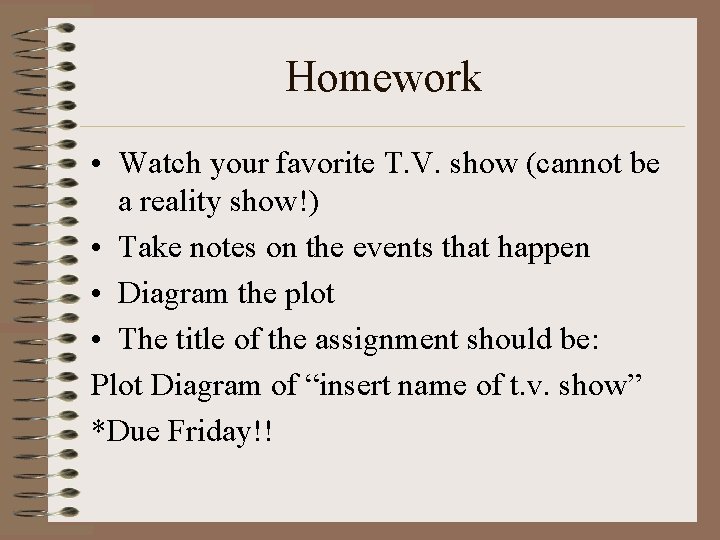 Homework

• Watch your favorite T.V. show (cannot be a reality show!)
• Take notes on the events that happen
• Diagram the plot
• The title of the assignment should be:

Plot Diagram of “insert name of t.v. show”

*Due Friday!!